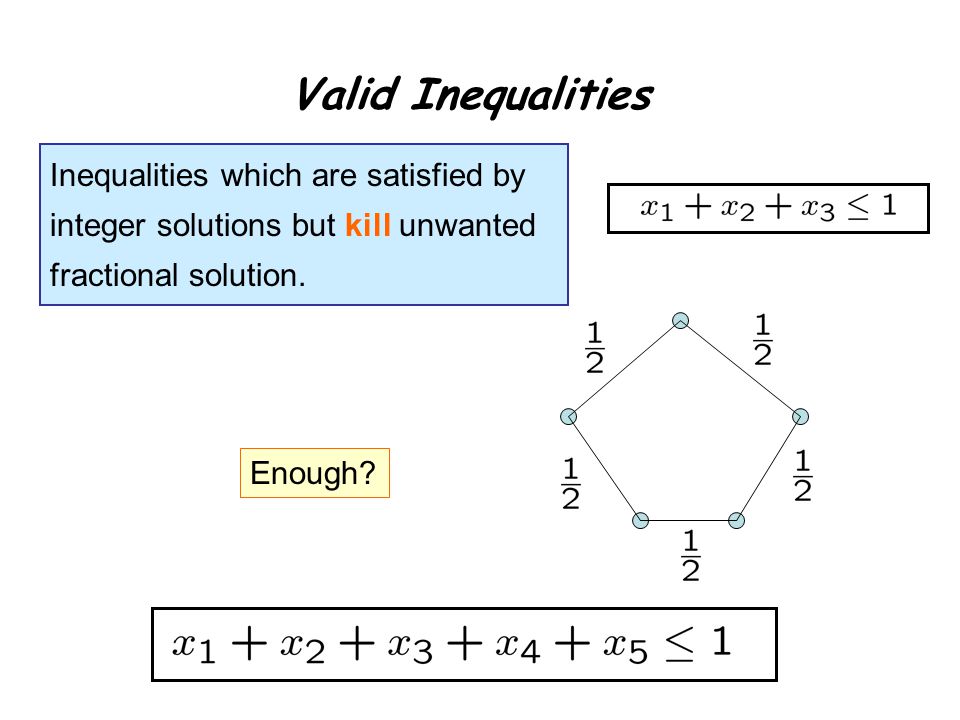 Valid Inequalities

Inequalities which are satisfied by integer solutions but kill unwanted fractional solution.

$x_1 + x_2 + x_3 \leq 1$

$\frac{1}{2}$ $\frac{1}{2}$

$\frac{1}{2}$ $\frac{1}{2}$

$\frac{1}{2}$

Enough?

$x_1 + x_2 + x_3 + x_4 + x_5 \leq 1$